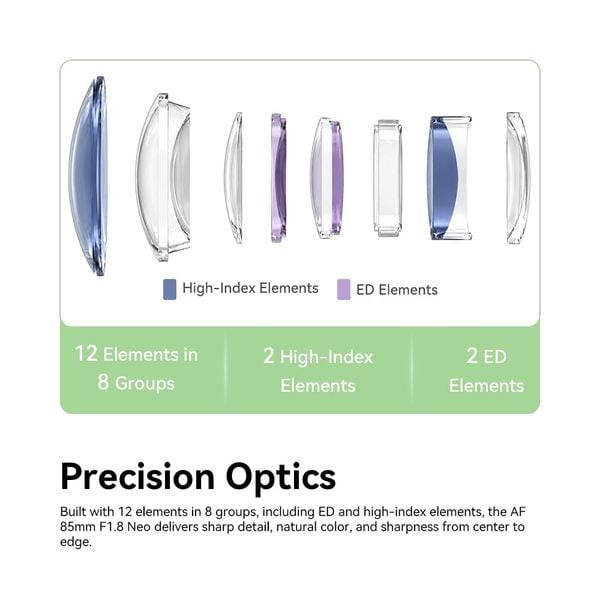 High-Index Elements

ED Elements

12 Elements in 8 Groups

2 High-Index Elements

2 ED Elements

Precision Optics

Built with 12 elements in 8 groups, including ED and high-index elements, the AF 85mm F1.8 Neo delivers sharp detail, natural color, and sharpness from center to edge.